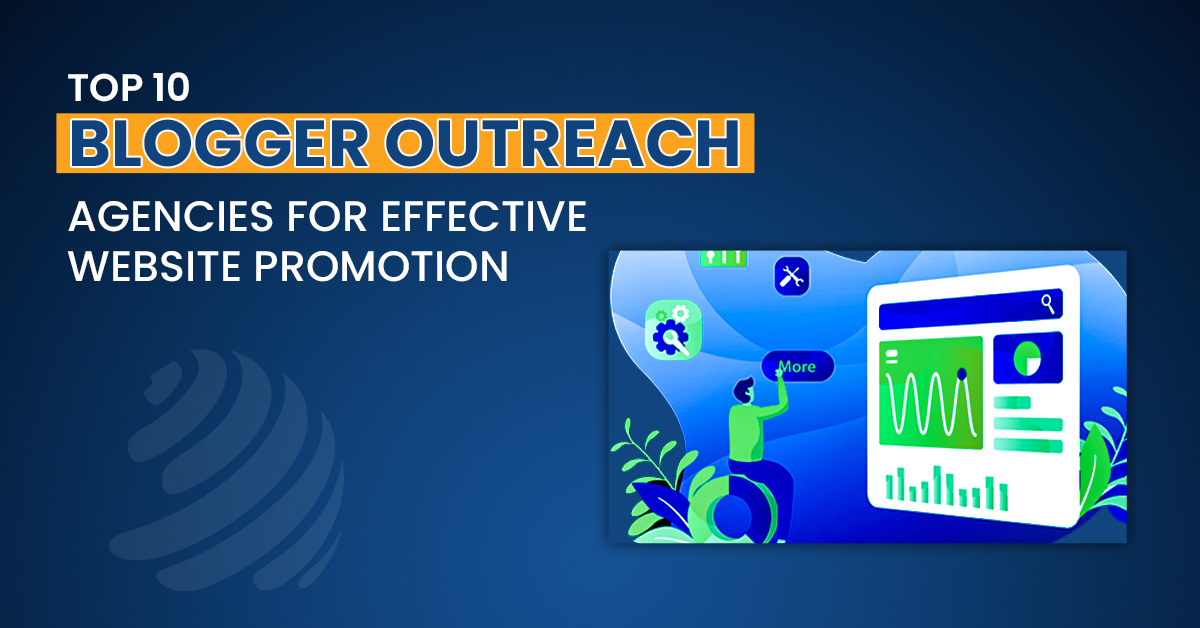 TOP 10
BLOGGER OUTREACH
AGENCIES FOR EFFECTIVE WEBSITE PROMOTION

More